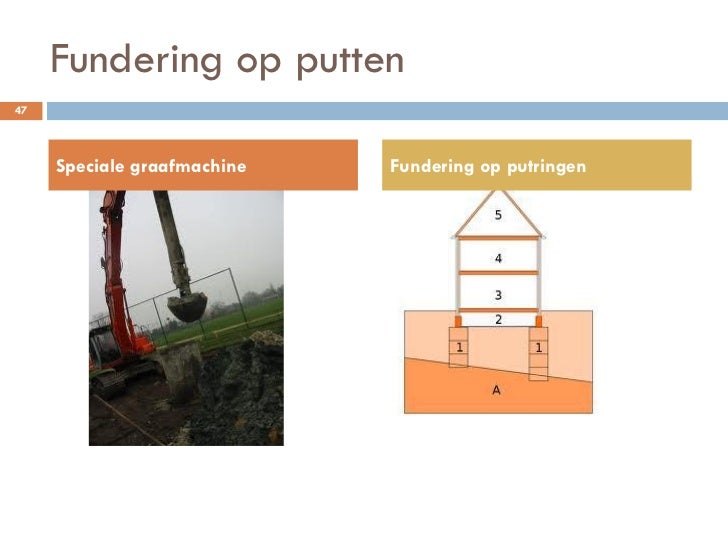 Fundering op putten

47

Speciale graafmachine

Fundering op putringen

5

4

3

2

1

1

A